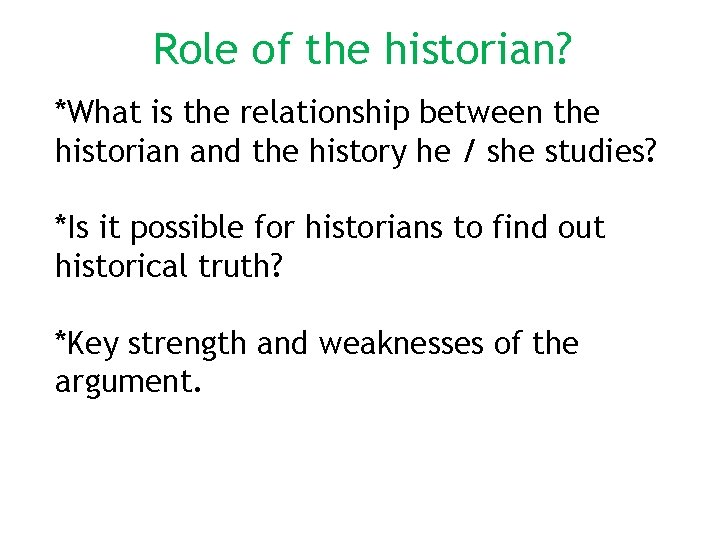 Role of the historian?

*What is the relationship between the historian and the history he / she studies?

*Is it possible for historians to find out historical truth?

*Key strength and weaknesses of the argument.